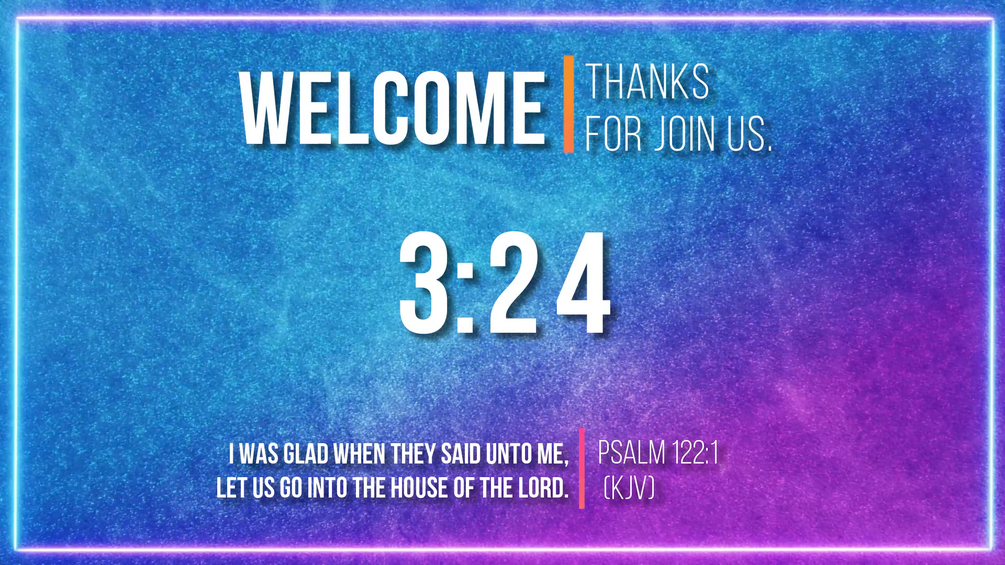 WELCOME
THANKS FOR JOIN US.

3:24

I WAS GLAD WHEN THEY SAID UNTO ME, LET US GO INTO THE HOUSE OF THE LORD.

PSALM 122:1 (KJV)